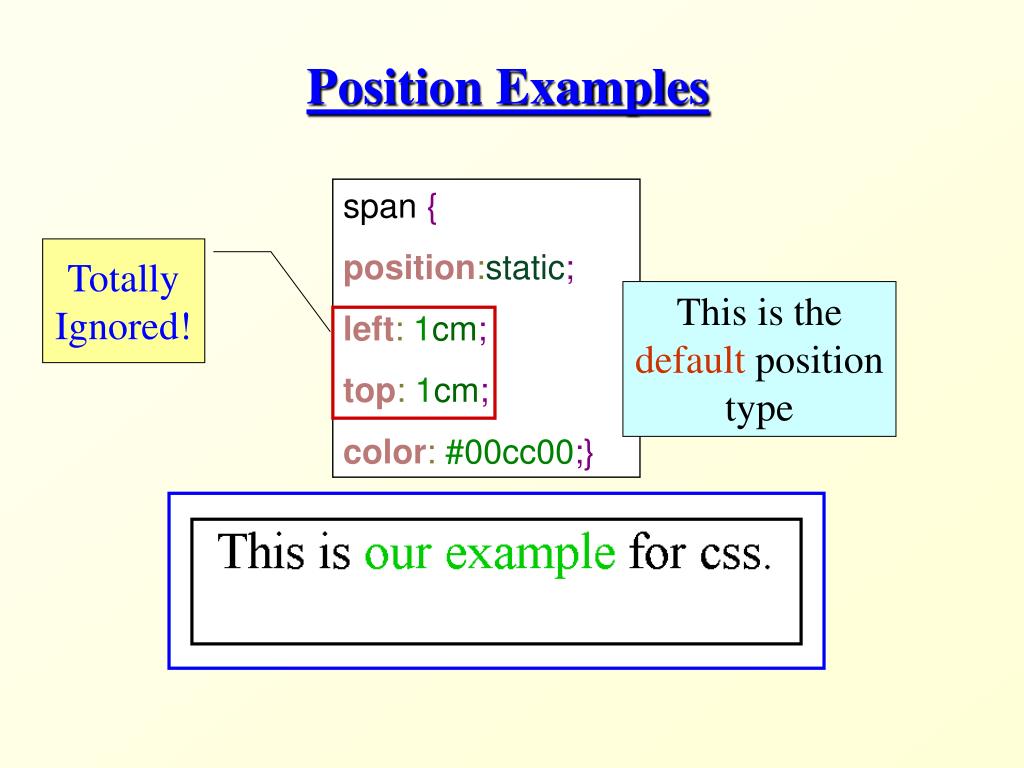 Position Examples

Totally Ignored!

span {
position:static;
left: 1cm;
top: 1cm;
color: #00cc00;}

This is the default position type

This is our example for css.